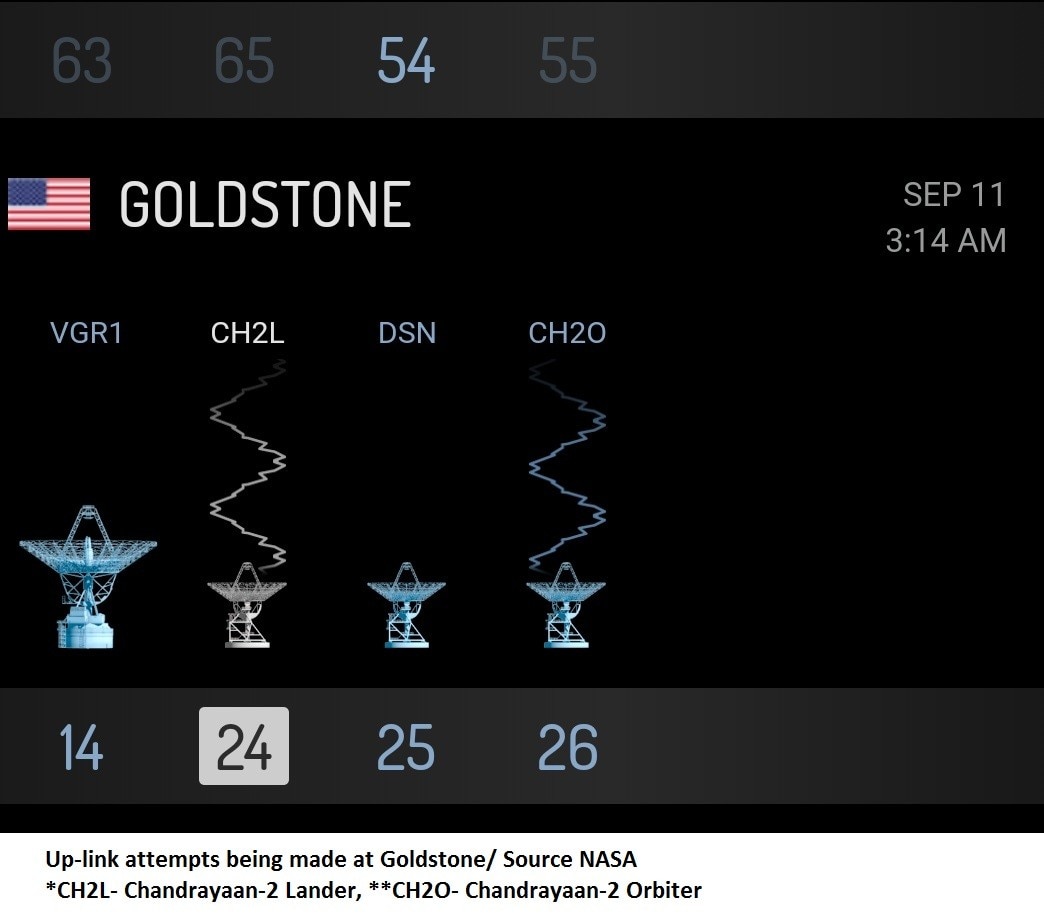 63 65 54 55

GOLDSTONE

SEP 11
3:14 AM

VGR1 CH2L DSN CH2O

14 24 25 26

Up-link attempts being made at Goldstone/ Source NASA
*CH2L- Chandrayaan-2 Lander, **CH2O- Chandrayaan-2 Orbiter